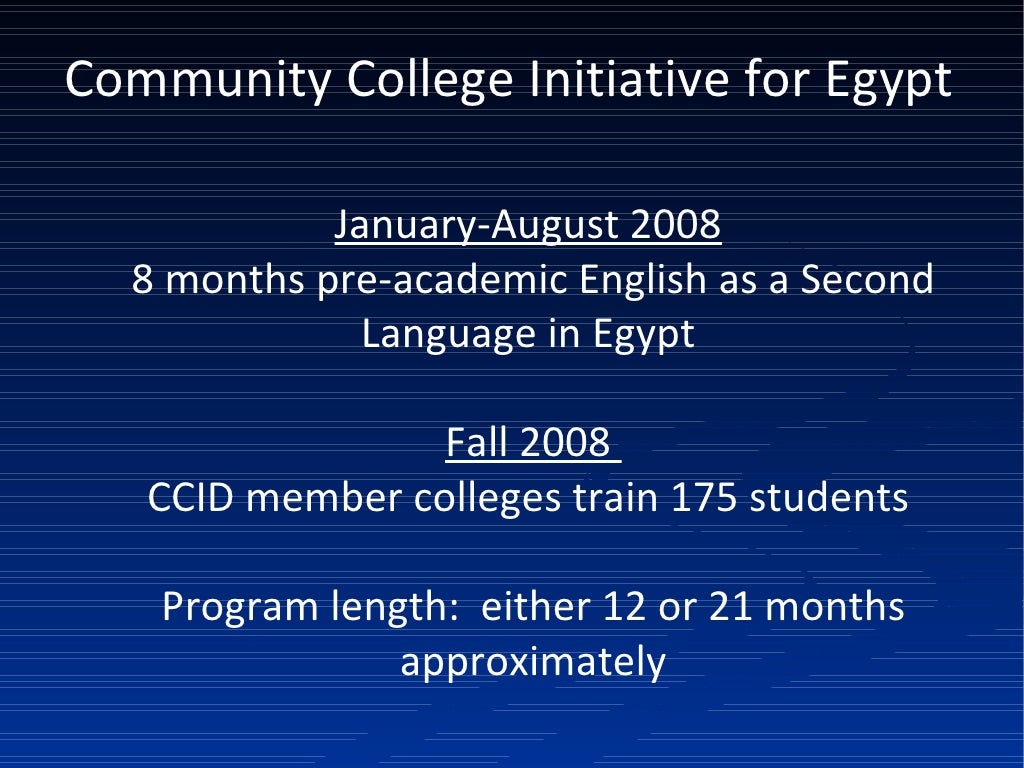 Community College Initiative for Egypt

January-August 2008
8 months pre-academic English as a Second Language in Egypt

Fall 2008
CCID member colleges train 175 students

Program length: either 12 or 21 months approximately